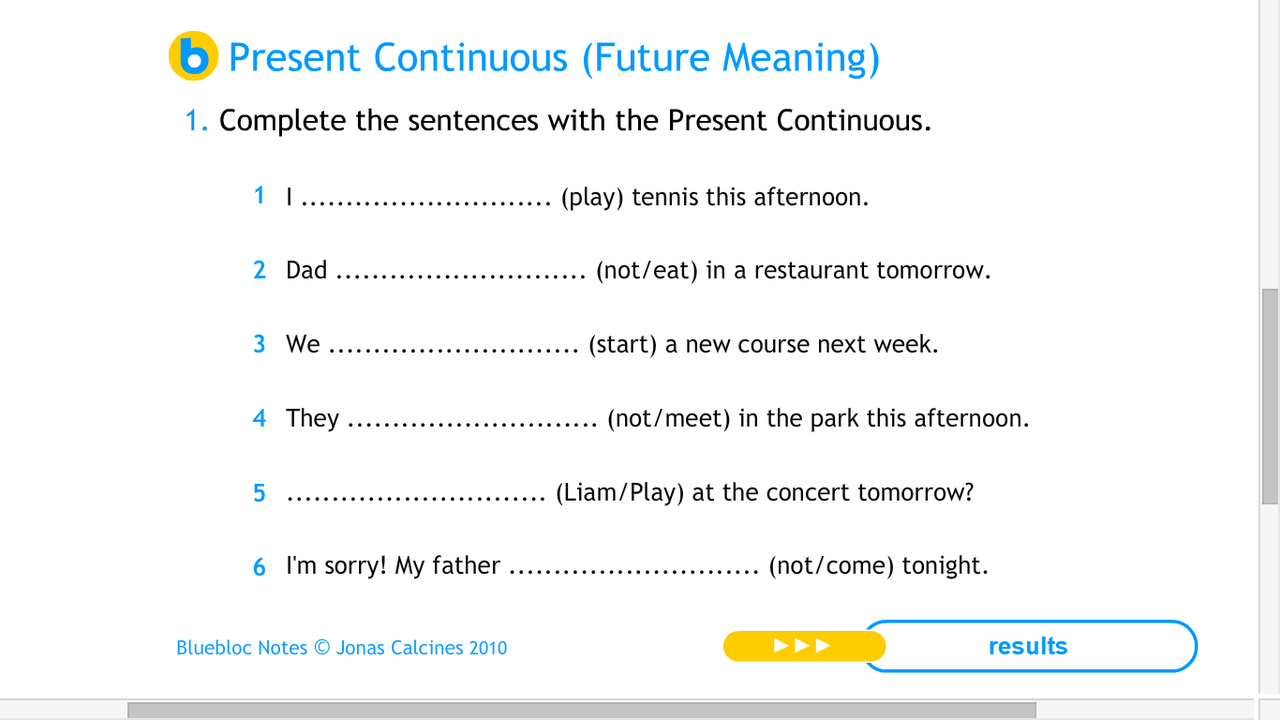 b Present Continuous (Future Meaning)

1. Complete the sentences with the Present Continuous.

1 I ............................ (play) tennis this afternoon.

2 Dad ............................ (not/eat) in a restaurant tomorrow.

3 We ............................ (start) a new course next week.

4 They ............................ (not/meet) in the park this afternoon.

5 ............................ (Liam/Play) at the concert tomorrow?

6 I'm sorry! My father ............................ (not/come) tonight.

Bluebloc Notes © Jonas Calcines 2010

►►►

results